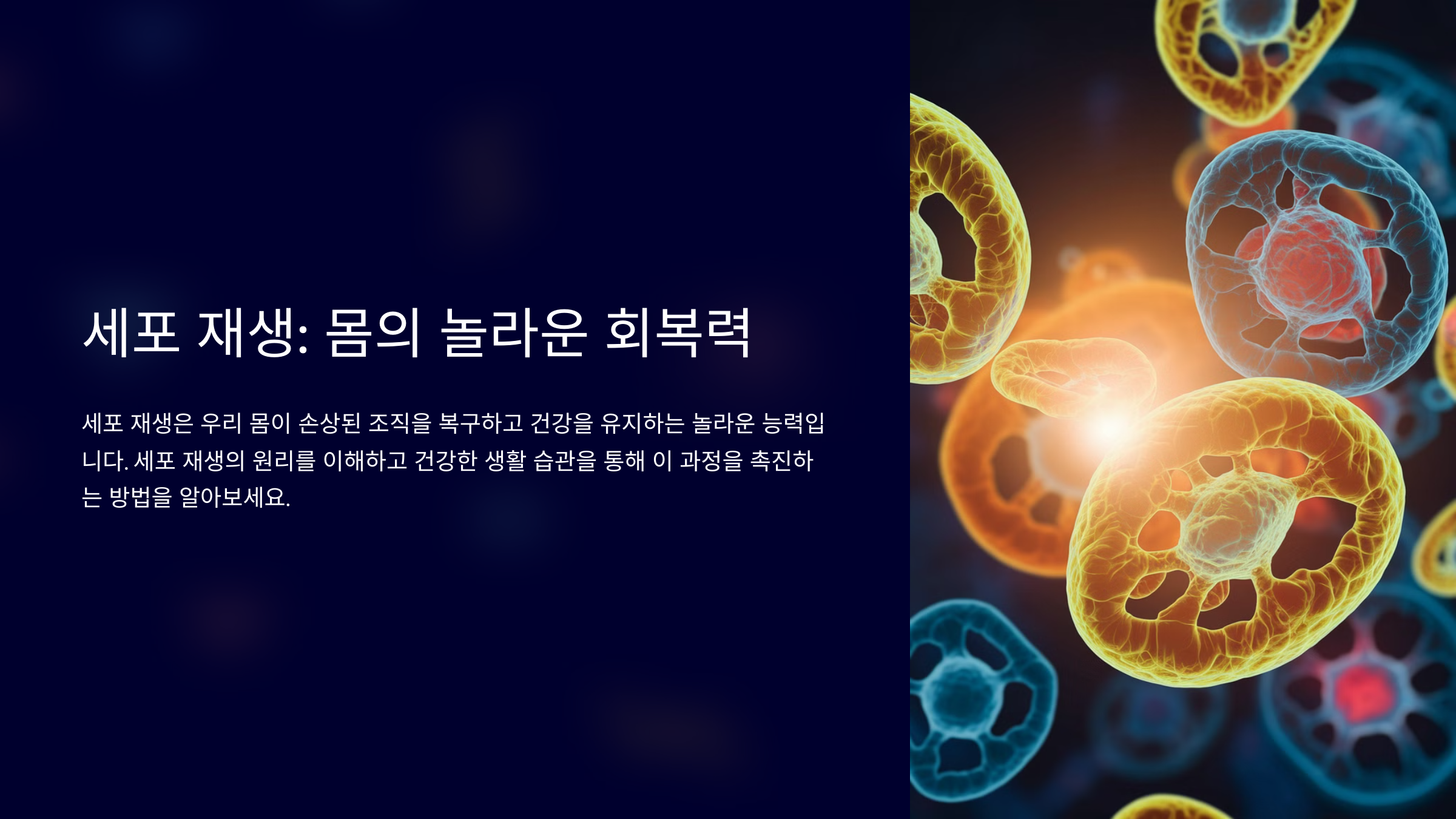 세포 재생: 몸의 놀라운 회복력

세포 재생은 우리 몸이 손상된 조직을 복구하고 건강을 유지하는 놀라운 능력입니다. 세포 재생의 원리를 이해하고 건강한 생활 습관을 통해 이 과정을 촉진하는 방법을 알아보세요.